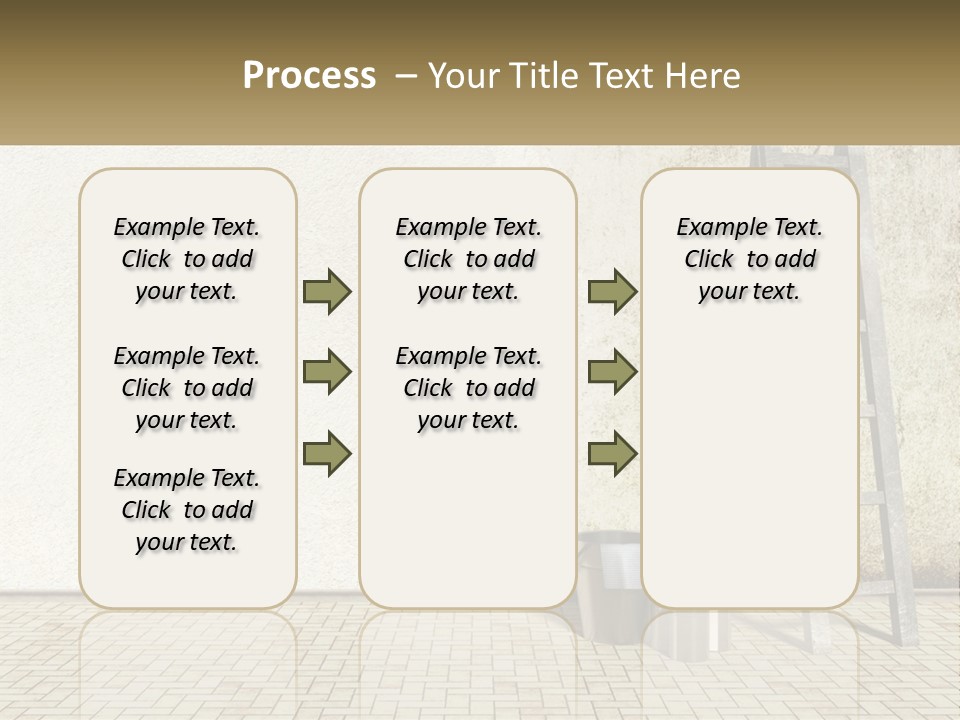 Process – Your Title Text Here

Example Text. Click to add your text.

Example Text. Click to add your text.

Example Text. Click to add your text.

Example Text. Click to add your text.

Example Text. Click to add your text.

Example Text. Click to add your text.